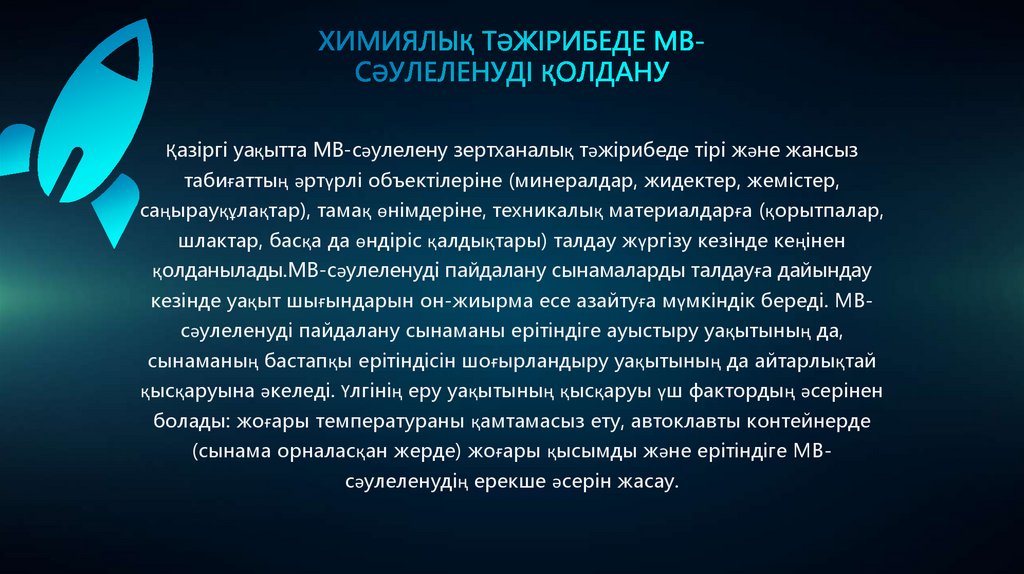 ХИМИЯЛЫҚ ТӘЖІРИБЕДЕ МВ-СӘУЛЕЛЕНУДІ ҚОЛДАНУ

Қазіргі уақытта МВ-сәулелену зертханалық тәжірибеде тірі және жансыз табиғаттың әртүрлі объектілеріне (минералдар, жидектер, жемістер, саңырауқұлақтар), тамақ өнімдеріне, техникалық материалдарға (қорытпалар, шлактар, басқа да өндіріс қалдықтары) талдау жүргізу кезінде кеңінен қолданылады.МВ-сәулеленуді пайдалану сынамаларды талдауға дайындау кезінде уақыт шығындарын он-жиырма есе азайтуға мүмкіндік береді. МВ-сәулеленуді пайдалану сынаманы ерітіндіге ауыстыру уақытының да, сынаманың бастапқы ерітіндісін шоғырландыру уақытының да айтарлықтай қысқаруына әкеледі. Үлгінің еру уақытының қысқаруы үш фактордың әсерінен болады: жоғары температураны қамтамасыз ету, автоклавты контейнерде (сынама орналасқан жерде) жоғары қысымды және ерітіндіге МВ-сәулеленудің ерекше әсерін жасау.